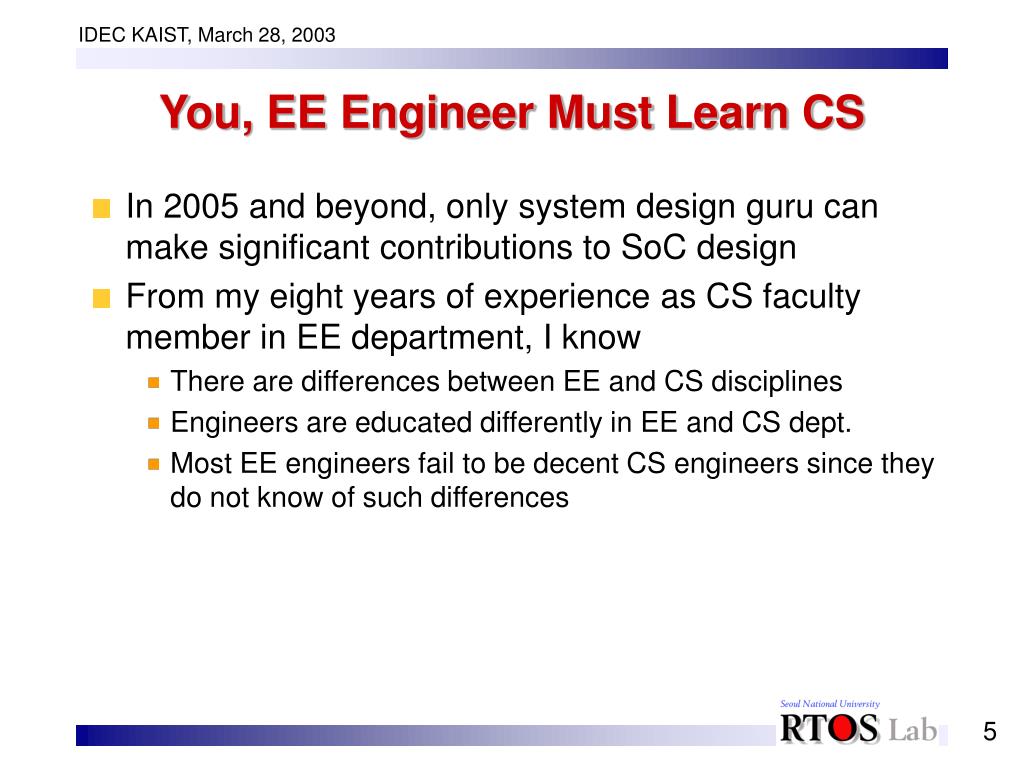 IDEC KAIST, March 28, 2003

You, EE Engineer Must Learn CS

In 2005 and beyond, only system design guru can make significant contributions to SoC design

From my eight years of experience as CS faculty member in EE department, I know

There are differences between EE and CS disciplines

Engineers are educated differently in EE and CS dept.

Most EE engineers fail to be decent CS engineers since they do not know of such differences

Seoul National University
RTOS Lab

5